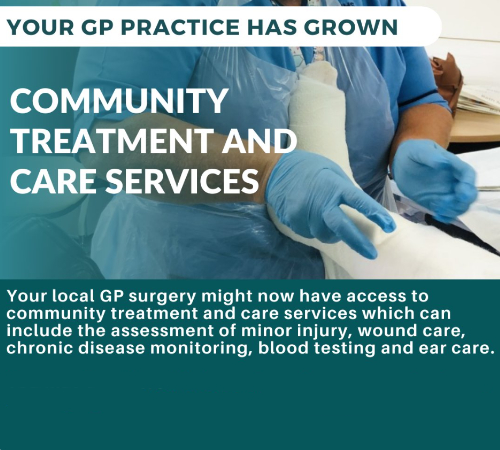 YOUR GP PRACTICE HAS GROWN

COMMUNITY TREATMENT AND CARE SERVICES

Your local GP surgery might now have access to community treatment and care services which can include the assessment of minor injury, wound care, chronic disease monitoring, blood testing and ear care.